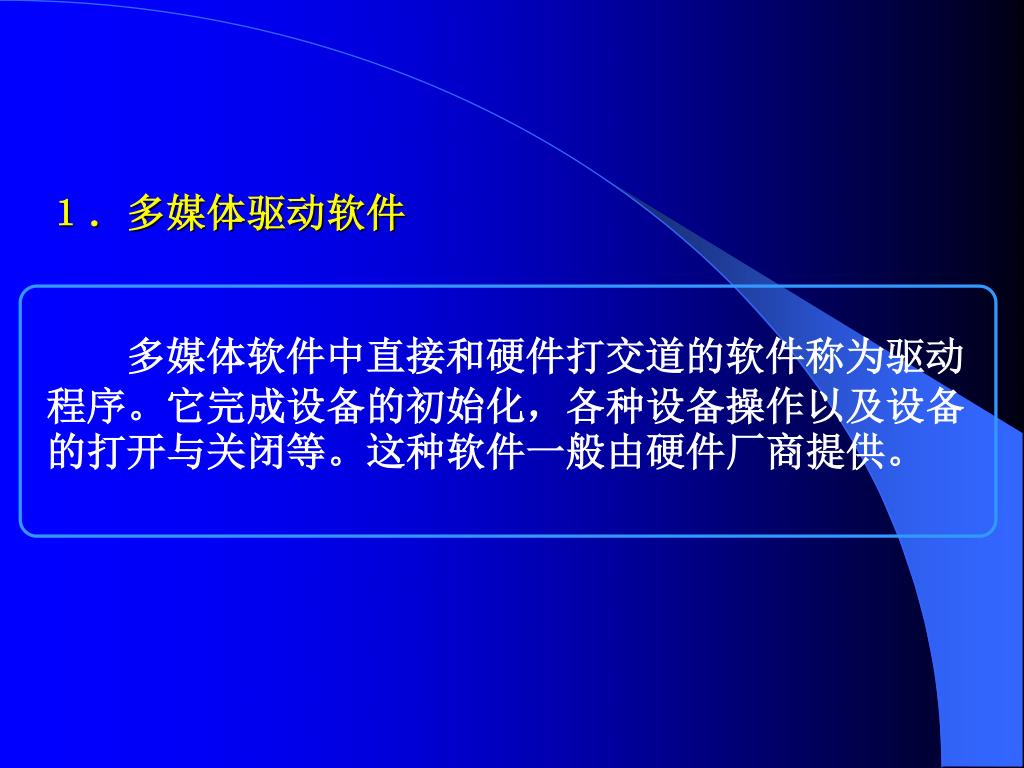 １．多媒体驱动软件

多媒体软件中直接和硬件打交道的软件称为驱动程序。它完成设备的初始化，各种设备操作以及设备的打开与关闭等。这种软件一般由硬件厂商提供。